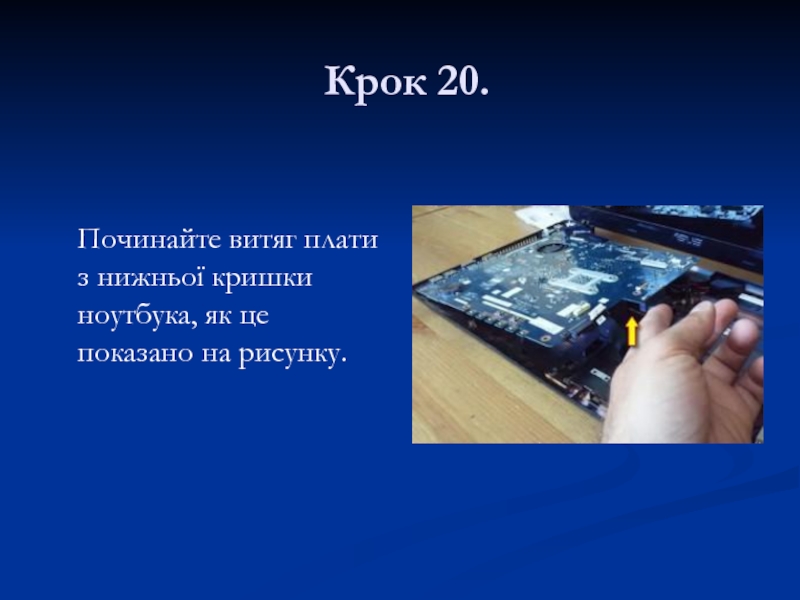 Крок 20.

Починайте витяг плати з нижньої кришки ноутбука, як це показано на рисунку.